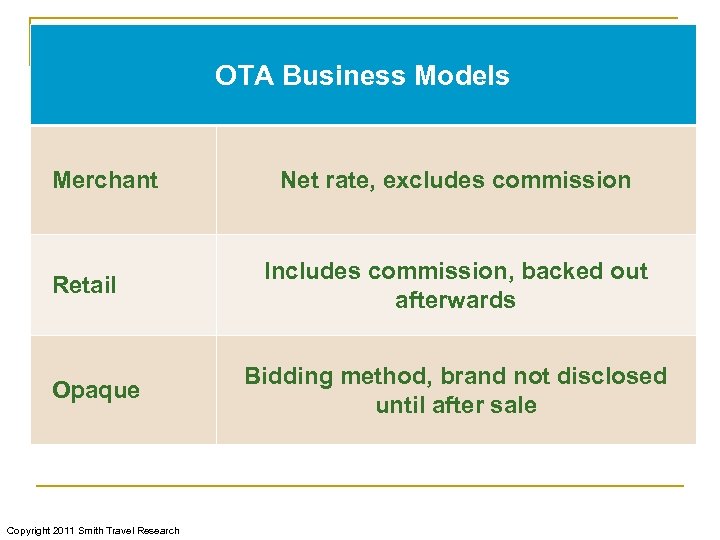 | OTA Business Models | |
|---|---|
| Merchant | Net rate, excludes commission |
| Retail | Includes commission, backed out afterwards |
| Opaque | Bidding method, brand not disclosed until after sale |

Copyright 2011 Smith Travel Research